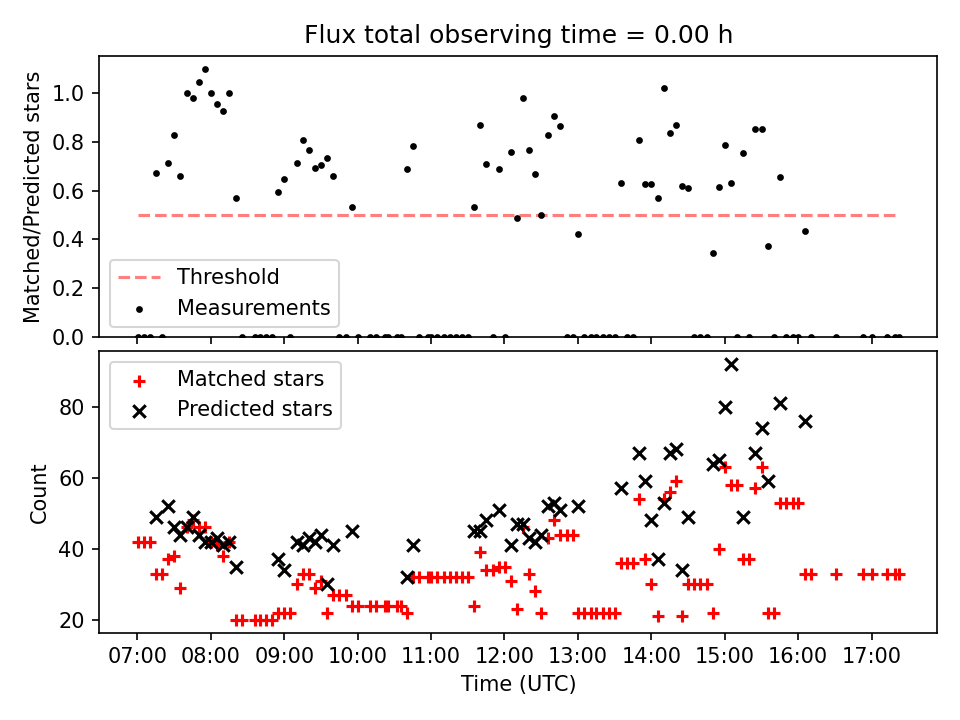 Flux total observing time = 0.00 h

Matched/Predicted stars

1.0
0.8
0.6
0.4
0.2
0.0

Threshold
Measurements

Matched stars
Predicted stars

Count

80
60
40
20

07:00 08:00 09:00 10:00 11:00 12:00 13:00 14:00 15:00 16:00 17:00

Time (UTC)